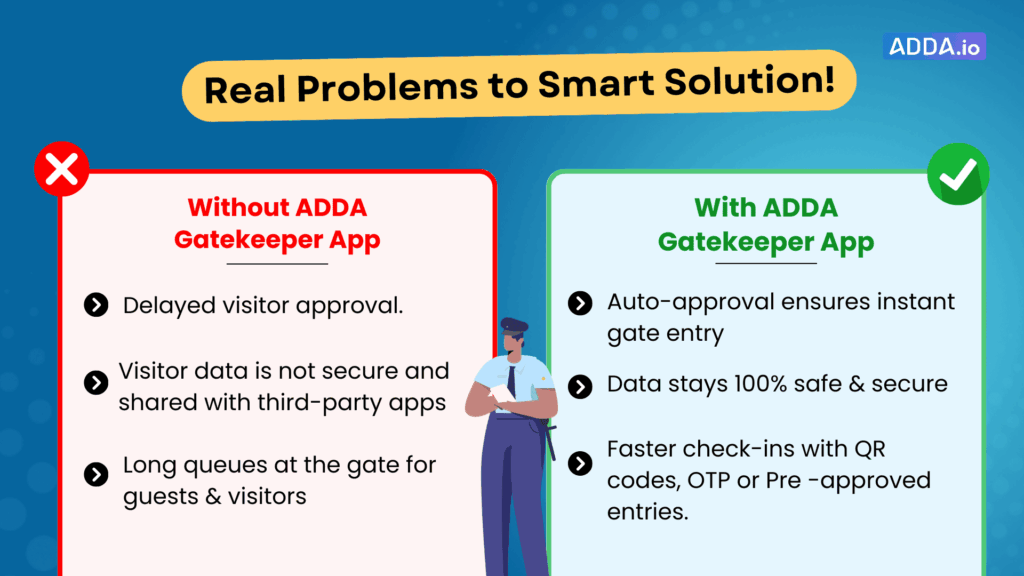 ADDA.io

Real Problems to Smart Solution!

Without ADDA Gatekeeper App

Delayed visitor approval.

Visitor data is not secure and shared with third-party apps

Long queues at the gate for guests & visitors

With ADDA Gatekeeper App

Auto-approval ensures instant gate entry

Data stays 100% safe & secure

Faster check-ins with QR codes, OTP or Pre -approved entries.